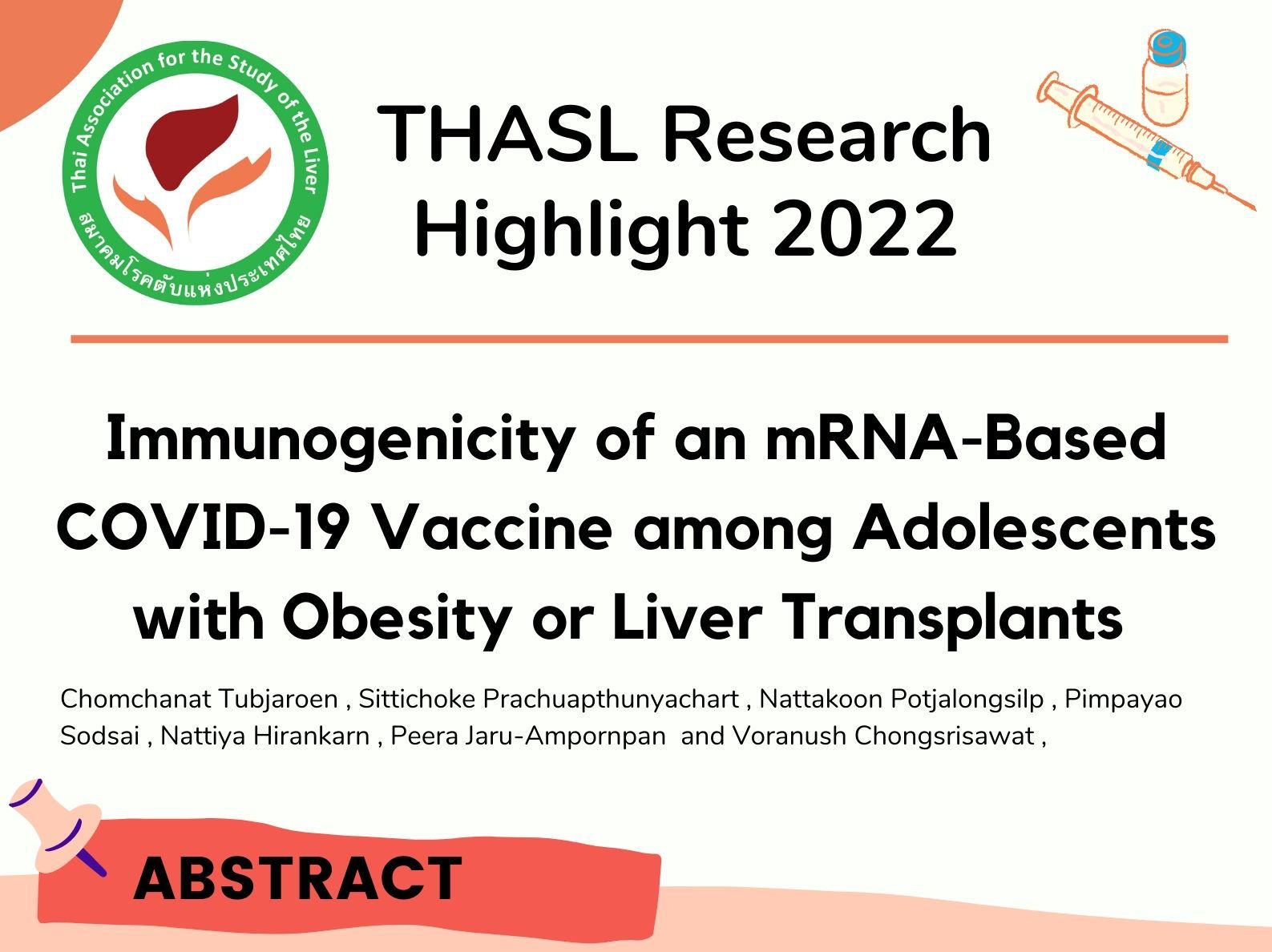 Thai Association for the Study of the Liver
สมาคมโรคตับแห่งประเทศไทย

THASL Research Highlight 2022

Immunogenicity of an mRNA-Based COVID-19 Vaccine among Adolescents with Obesity or Liver Transplants

Chomchanat Tubjaroen , Sittichoke Prachuapthunyachart , Nattakoon Potjalongsilp , Pimpayao Sodsai , Nattiya Hirankarn , Peera Jaru-Ampornpan and Voranush Chongsrisawat ,

ABSTRACT